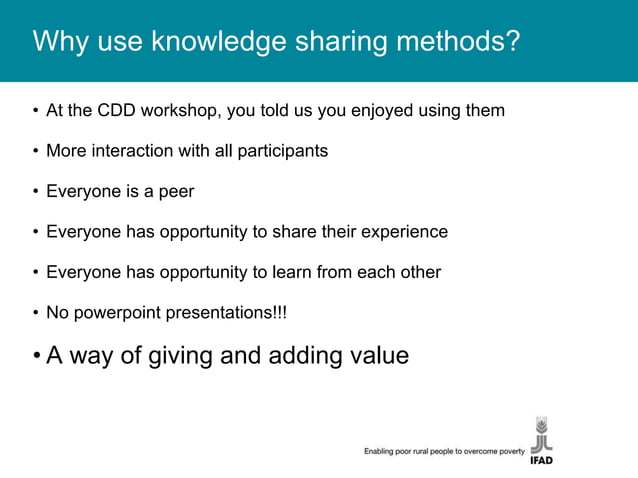 Why use knowledge sharing methods?

• At the CDD workshop, you told us you enjoyed using them

• More interaction with all participants

• Everyone is a peer

• Everyone has opportunity to share their experience

• Everyone has opportunity to learn from each other

• No powerpoint presentations!!!

• A way of giving and adding value

Enabling poor rural people to overcome poverty

IFAD